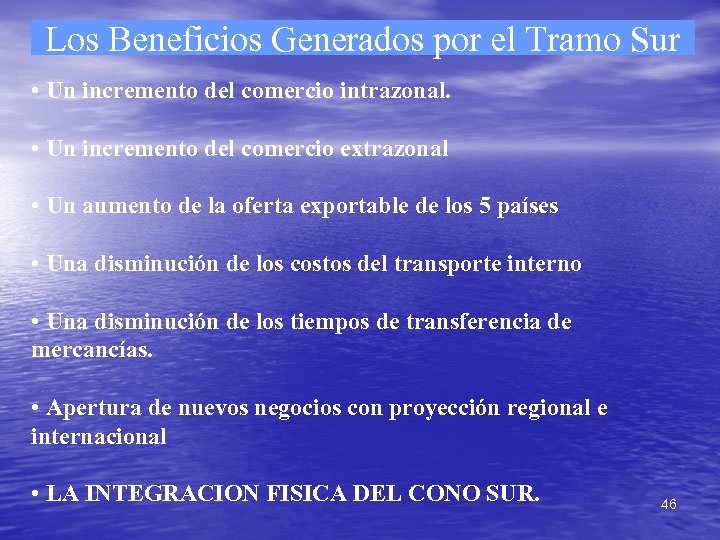 Los Beneficios Generados por el Tramo Sur

• Un incremento del comercio intrazonal.

• Un incremento del comercio extrazonal

• Un aumento de la oferta exportable de los 5 países

• Una disminución de los costos del transporte interno

• Una disminución de los tiempos de transferencia de mercancías.

• Apertura de nuevos negocios con proyección regional e internacional

• LA INTEGRACION FISICA DEL CONO SUR.

46